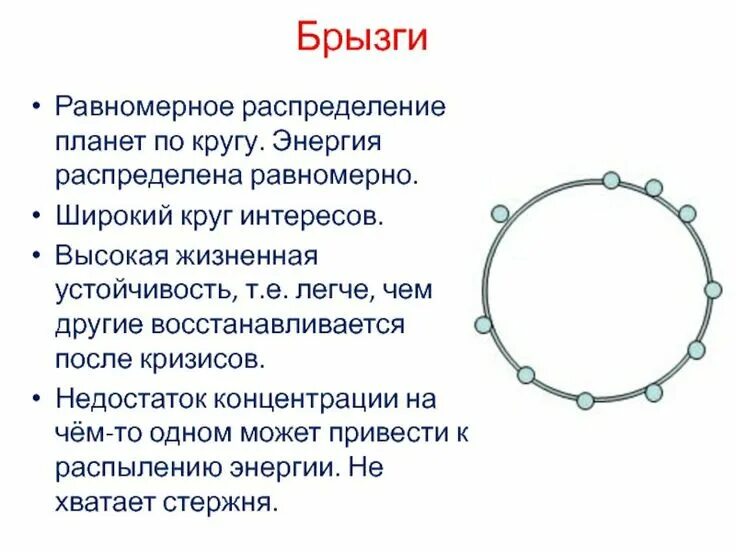 Брызги

• Равномерное распределение планет по кругу. Энергия распределена равномерно.
• Широкий круг интересов.
• Высокая жизненная устойчивость, т.е. легче, чем другие восстанавливается после кризисов.
• Недостаток концентрации на чём-то одном может привести к распылению энергии. Не хватает стержня.